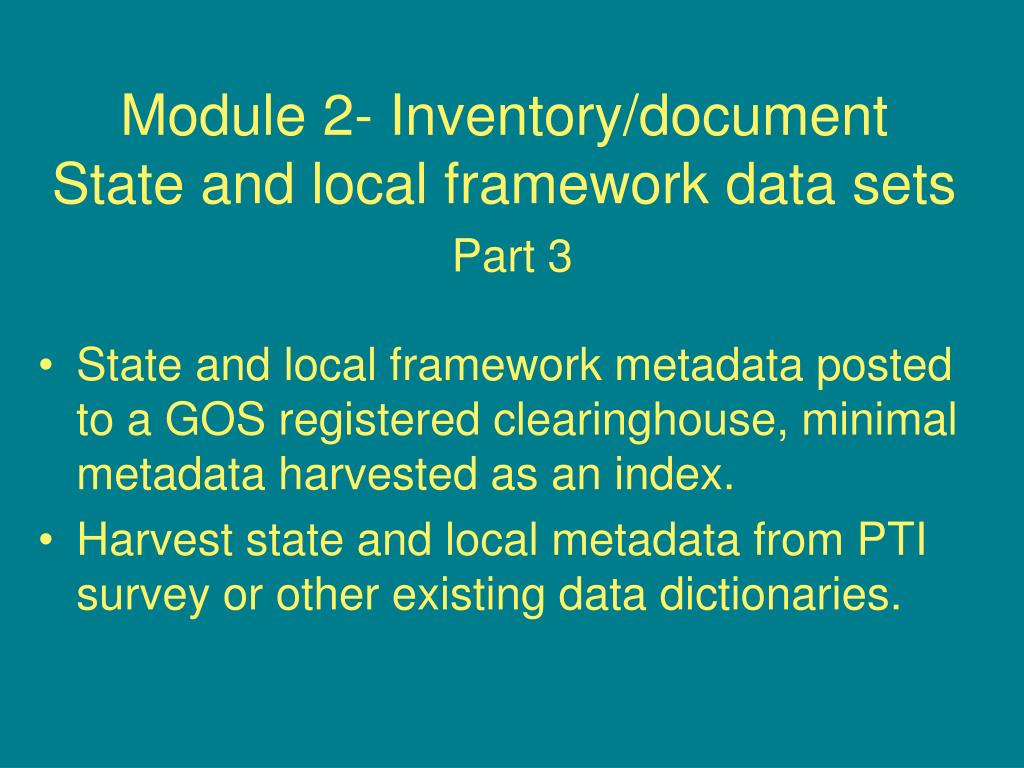 Module 2- Inventory/document State and local framework data sets
Part 3

• State and local framework metadata posted to a GOS registered clearinghouse, minimal metadata harvested as an index.
• Harvest state and local metadata from PTI survey or other existing data dictionaries.